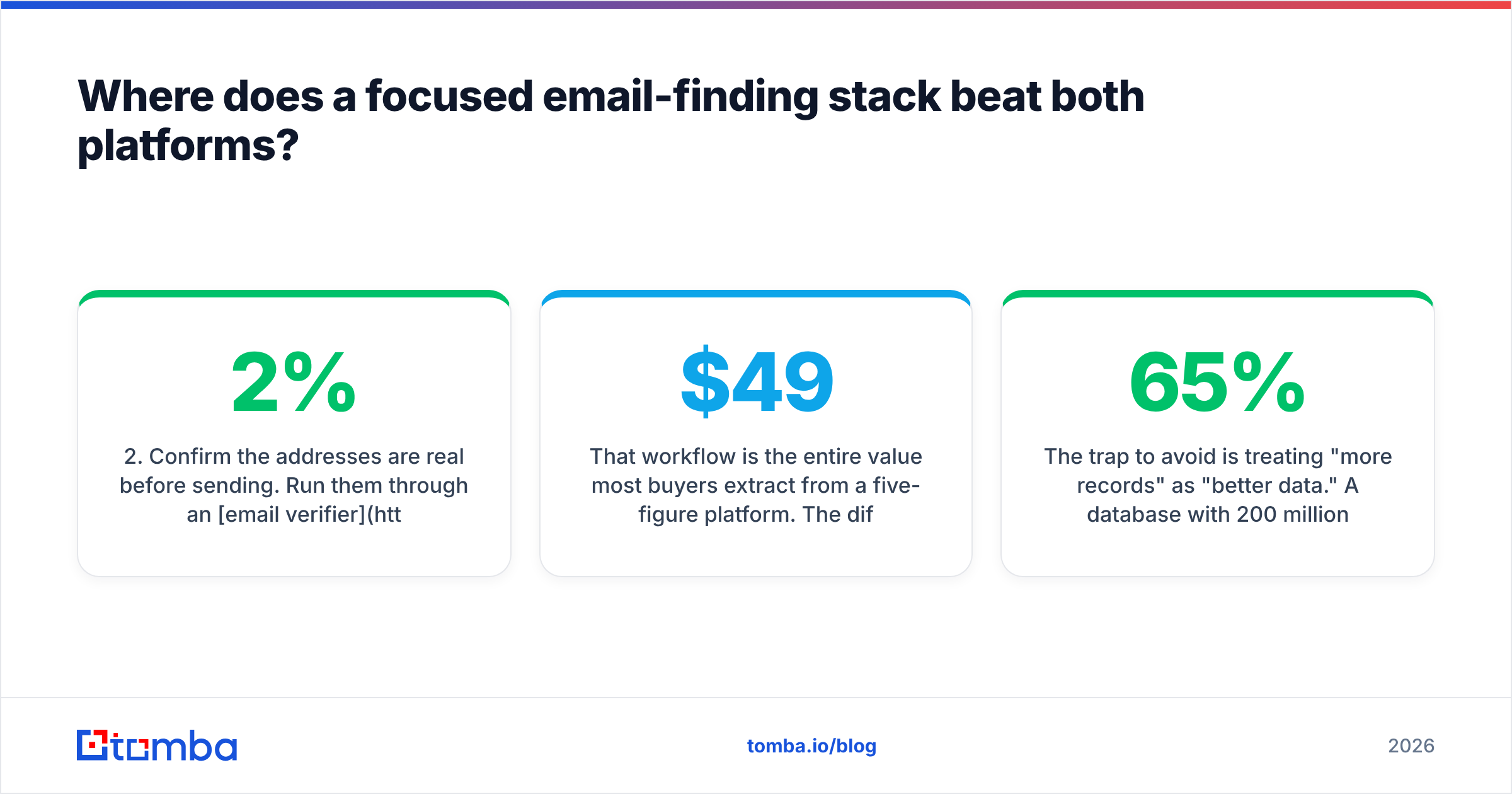 Where does a focused email-finding stack beat both platforms?

2%

2. Confirm the addresses are real before sending. Run them through an [email verifier](htt

$49

That workflow is the entire value most buyers extract from a five-figure platform. The dif

65%

The trap to avoid is treating "more records" as "better data." A database with 200 million

tomba

tomba.io/blog

2026